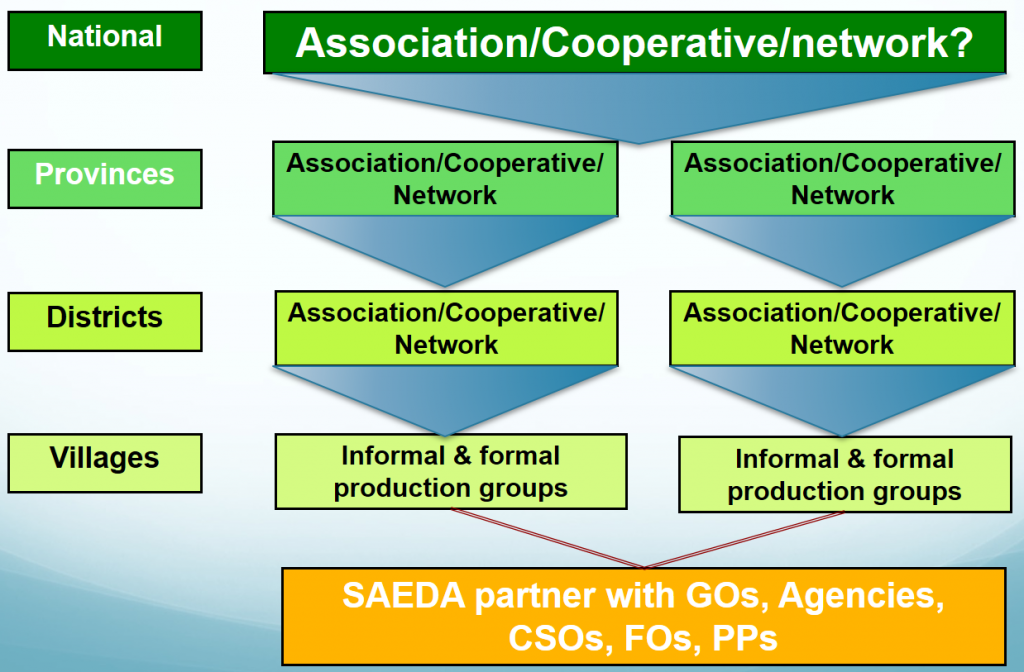 National

Association/Cooperative/network?

Provinces

Association/Cooperative/ Network

Association/Cooperative/ Network

Districts

Association/Cooperative/ Network

Association/Cooperative/ Network

Villages

Informal & formal production groups

Informal & formal production groups

SAEDA partner with GOs, Agencies, CSOs, FOs, PPs